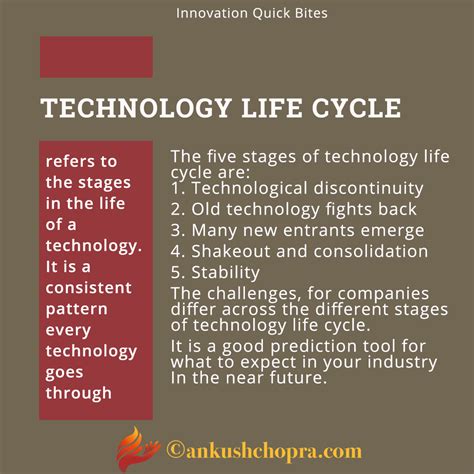 Innovation Quick Bites

TECHNOLOGY LIFE CYCLE

refers to the stages in the life of a technology. It is a consistent pattern every technology goes through

The five stages of technology life cycle are:
1. Technological discontinuity
2. Old technology fights back
3. Many new entrants emerge
4. Shakeout and consolidation
5. Stability
The challenges, for companies differ across the different stages of technology life cycle.
It is a good prediction tool for what to expect in your industry In the near future.

©ankushchopra.com